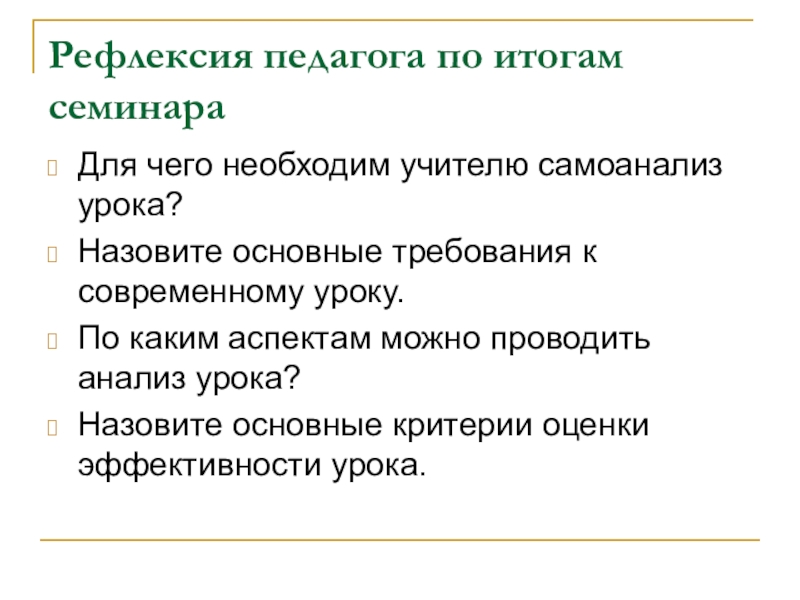 Рефлексия педагога по итогам семинара

Для чего необходим учителю самоанализ урока?

Назовите основные требования к современному уроку.

По каким аспектам можно проводить анализ урока?

Назовите основные критерии оценки эффективности урока.